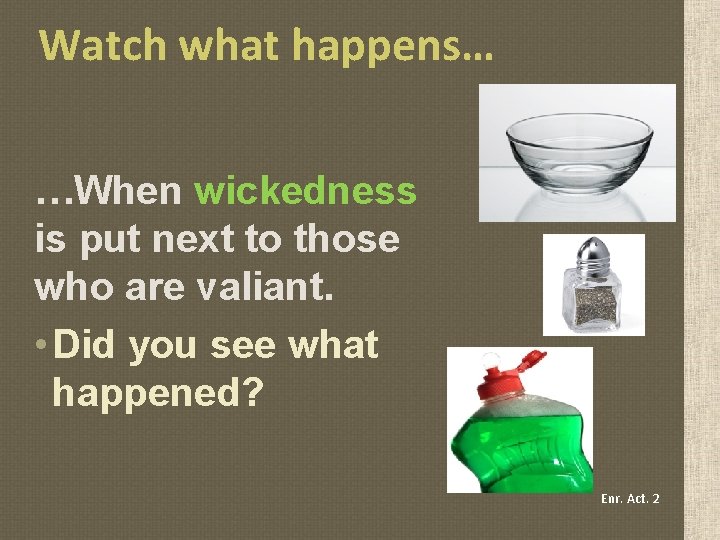 Watch what happens…

…When wickedness is put next to those who are valiant.

• Did you see what happened?

Enr. Act. 2